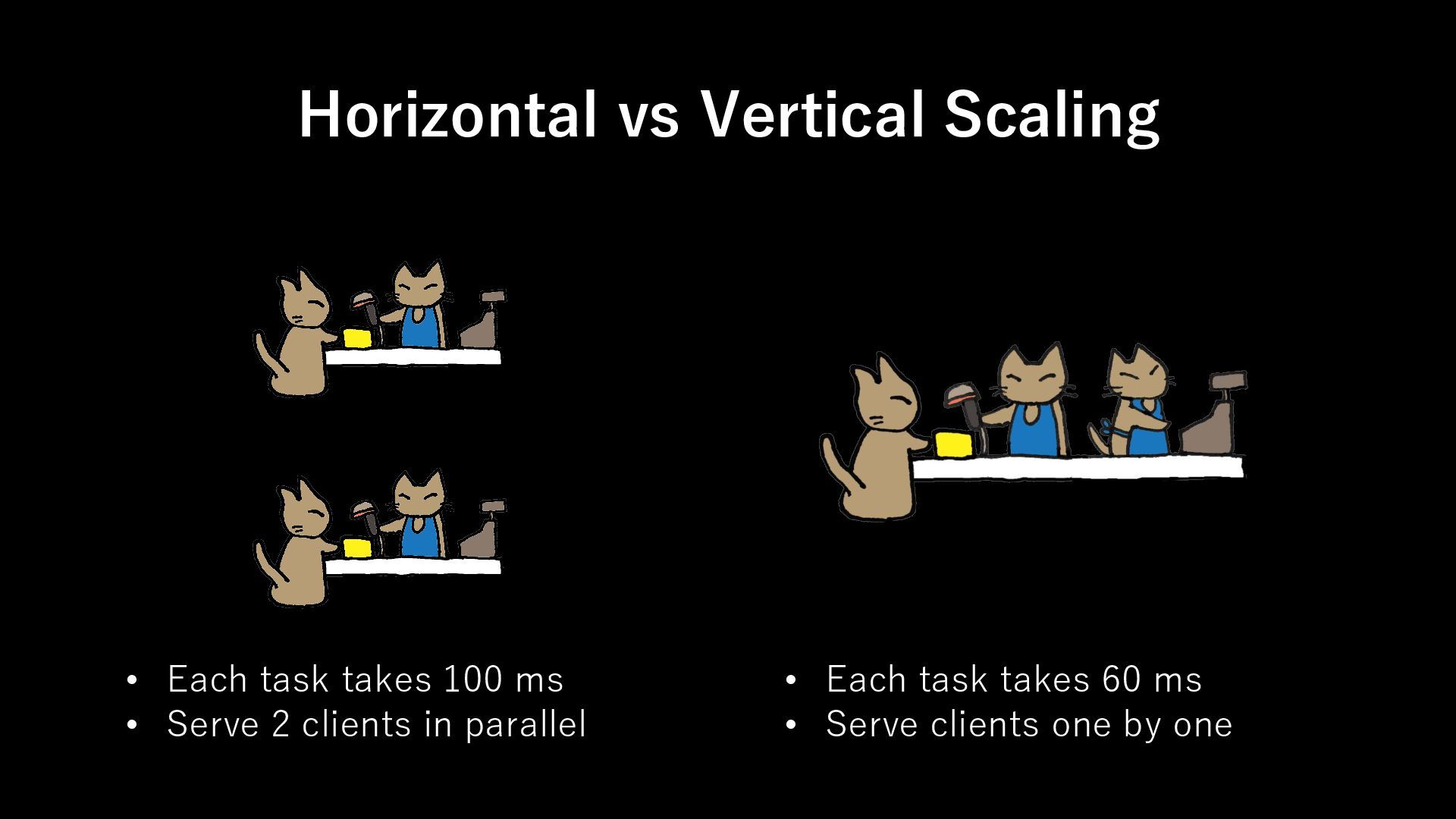 Horizontal vs Vertical Scaling

• Each task takes 100 ms
• Serve 2 clients in parallel

• Each task takes 60 ms
• Serve clients one by one